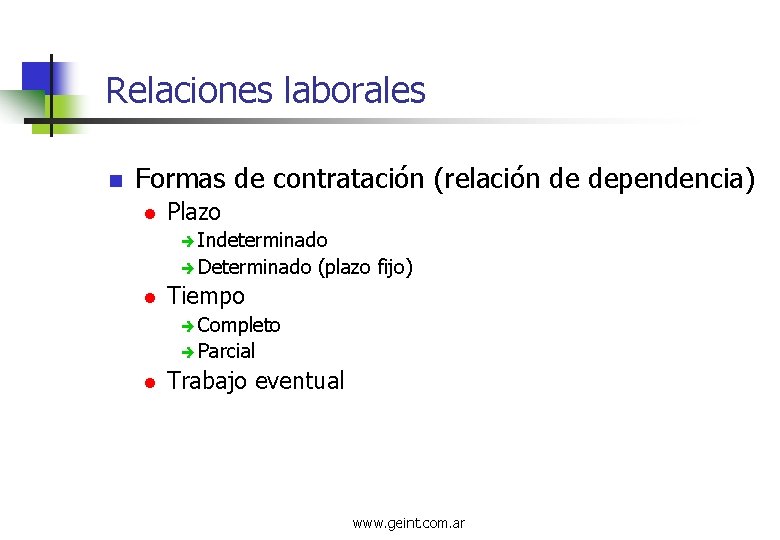 Relaciones laborales

Formas de contratación (relación de dependencia)

Plazo

Indeterminado

Determinado (plazo fijo)

Tiempo

Completo

Parcial

Trabajo eventual

www.geint.com.ar